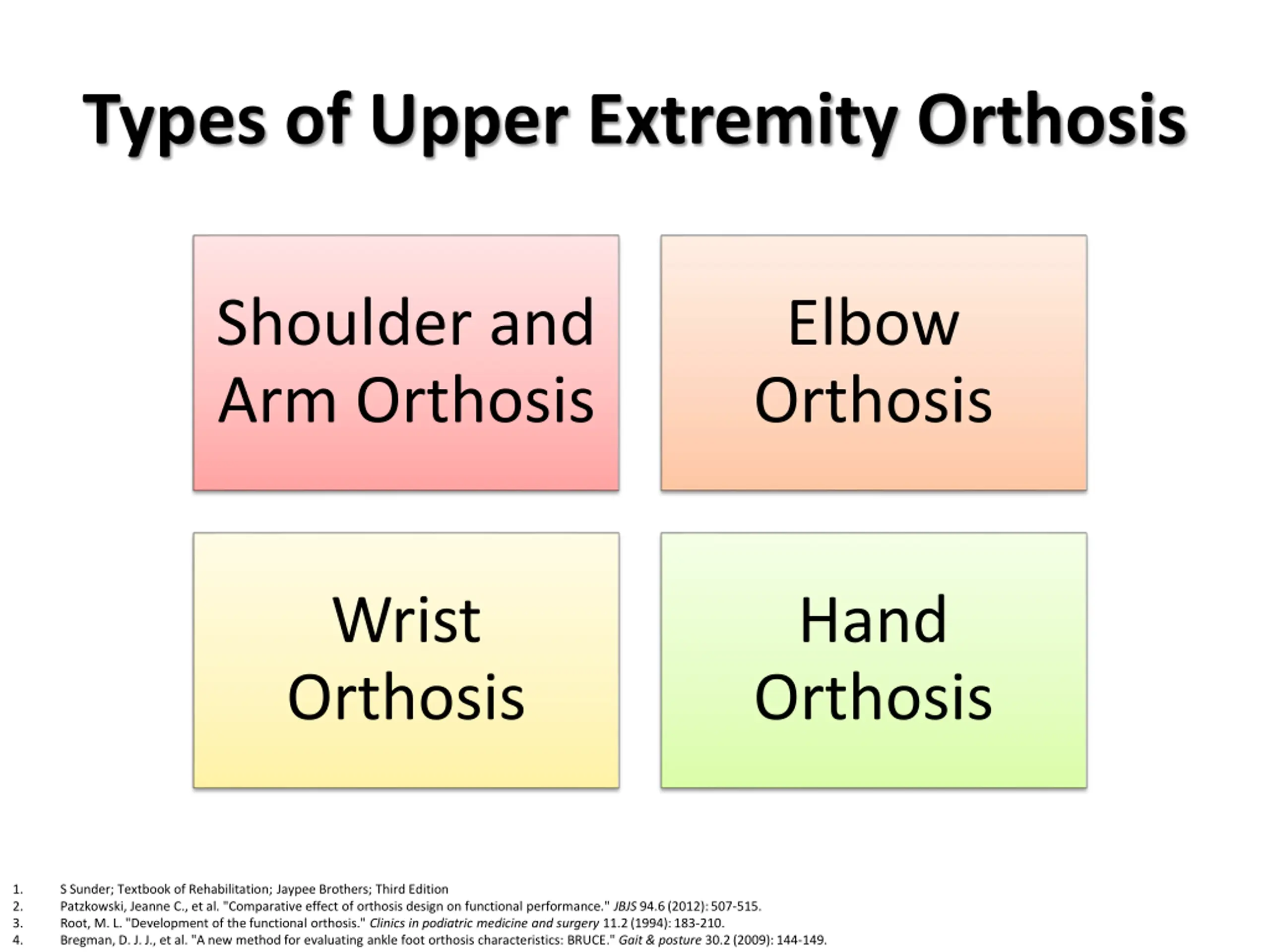 Types of Upper Extremity Orthosis

Shoulder and Arm Orthosis

Elbow Orthosis

Wrist Orthosis

Hand Orthosis

1. S Sunder; Textbook of Rehabilitation; Jaypee Brothers; Third Edition
2. Patzkowski, Jeanne C., et al. "Comparative effect of orthosis design on functional performance." JBJS 94.6 (2012): 507-515.
3. Root, M. L. "Development of the functional orthosis." Clinics in podiatric medicine and surgery 11.2 (1994): 183-210.
4. Bregman, D. J. J., et al. "A new method for evaluating ankle foot orthosis characteristics: BRUCE." Gait & posture 30.2 (2009): 144-149.